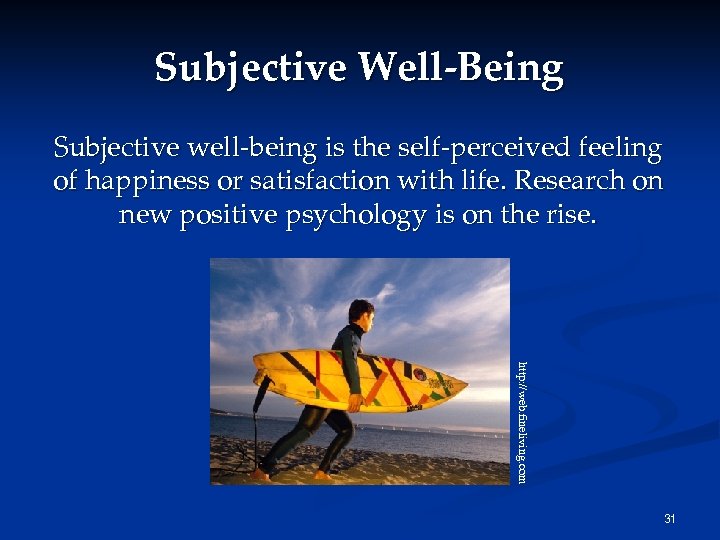 Subjective Well-Being

Subjective well-being is the self-perceived feeling of happiness or satisfaction with life. Research on new positive psychology is on the rise.

http://web.fineliving.com

31